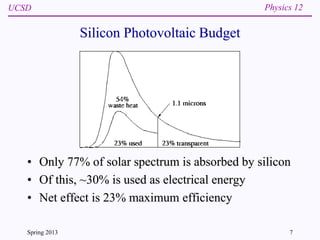 UCSD

Physics 12

Silicon Photovoltaic Budget

54%
waste heat

1.1 microns

23% used

23% transparent

• Only 77% of solar spectrum is absorbed by silicon
• Of this, ~30% is used as electrical energy
• Net effect is 23% maximum efficiency

Spring 2013

7